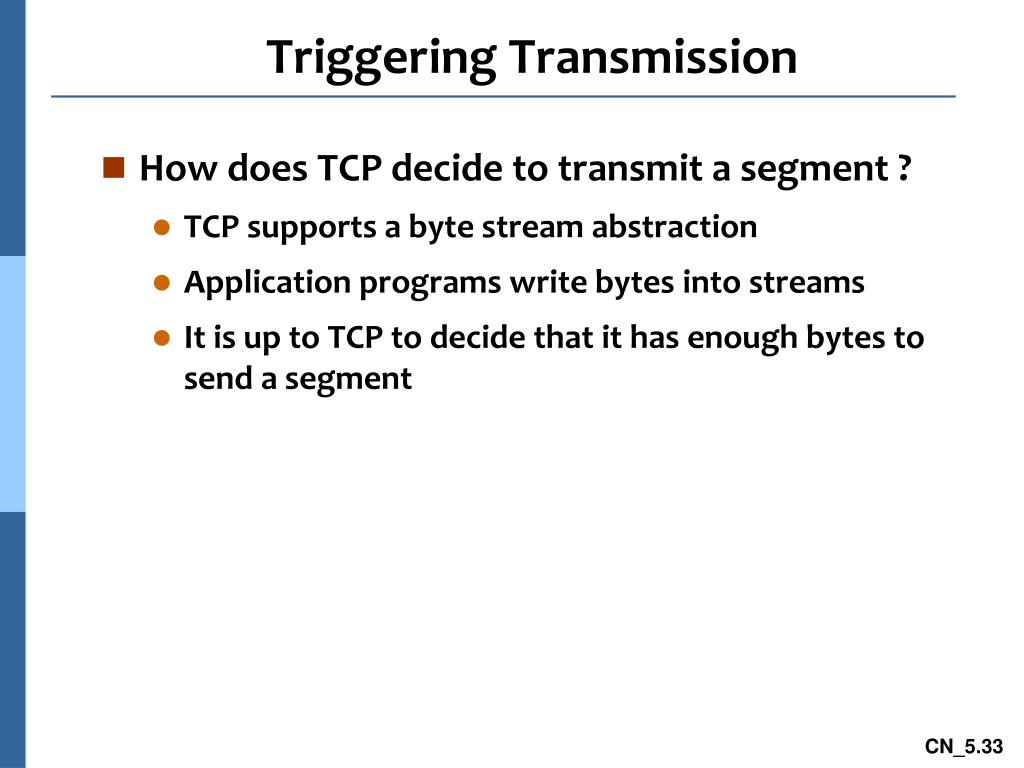 Triggering Transmission

How does TCP decide to transmit a segment ?

TCP supports a byte stream abstraction

Application programs write bytes into streams

It is up to TCP to decide that it has enough bytes to send a segment

CN_5.33